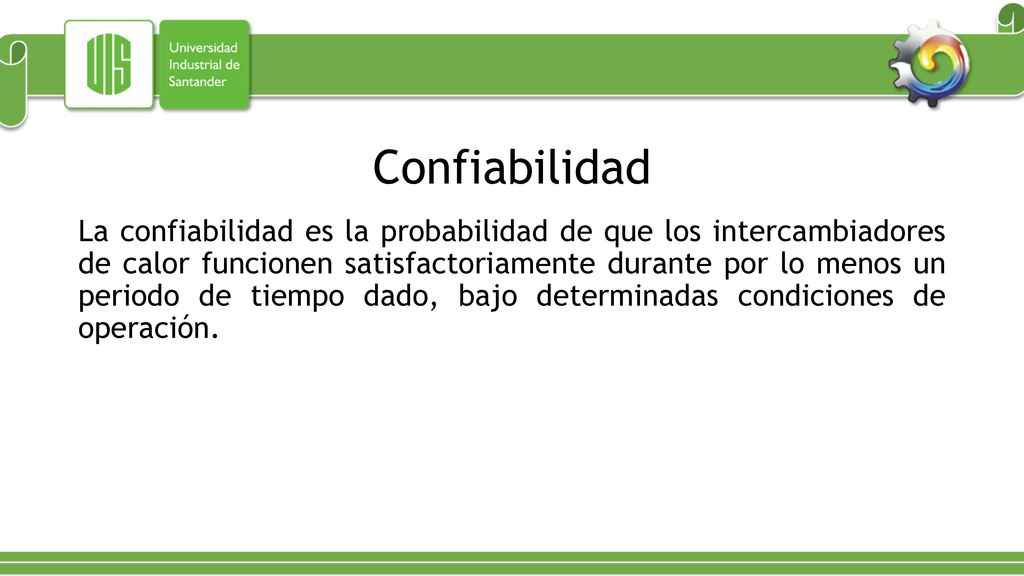 UIS

Universidad Industrial de Santander

Confiabilidad

La confiabilidad es la probabilidad de que los intercambiadores de calor funcionen satisfactoriamente durante por lo menos un periodo de tiempo dado, bajo determinadas condiciones de operación.